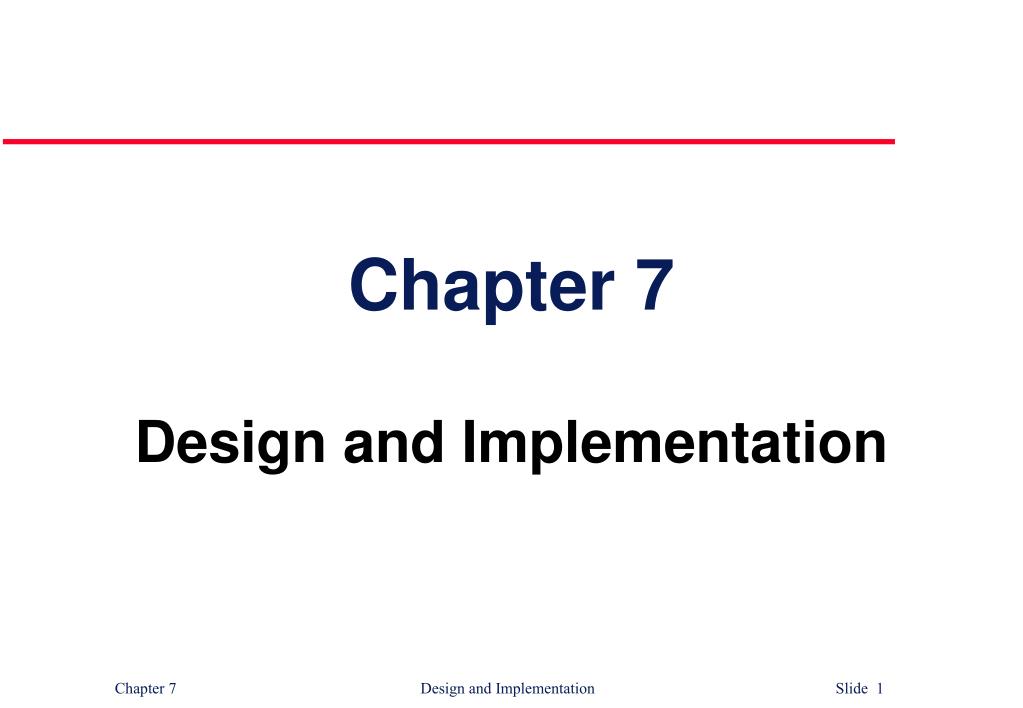 Chapter 7

Design and Implementation

Chapter 7
Design and Implementation
Slide 1